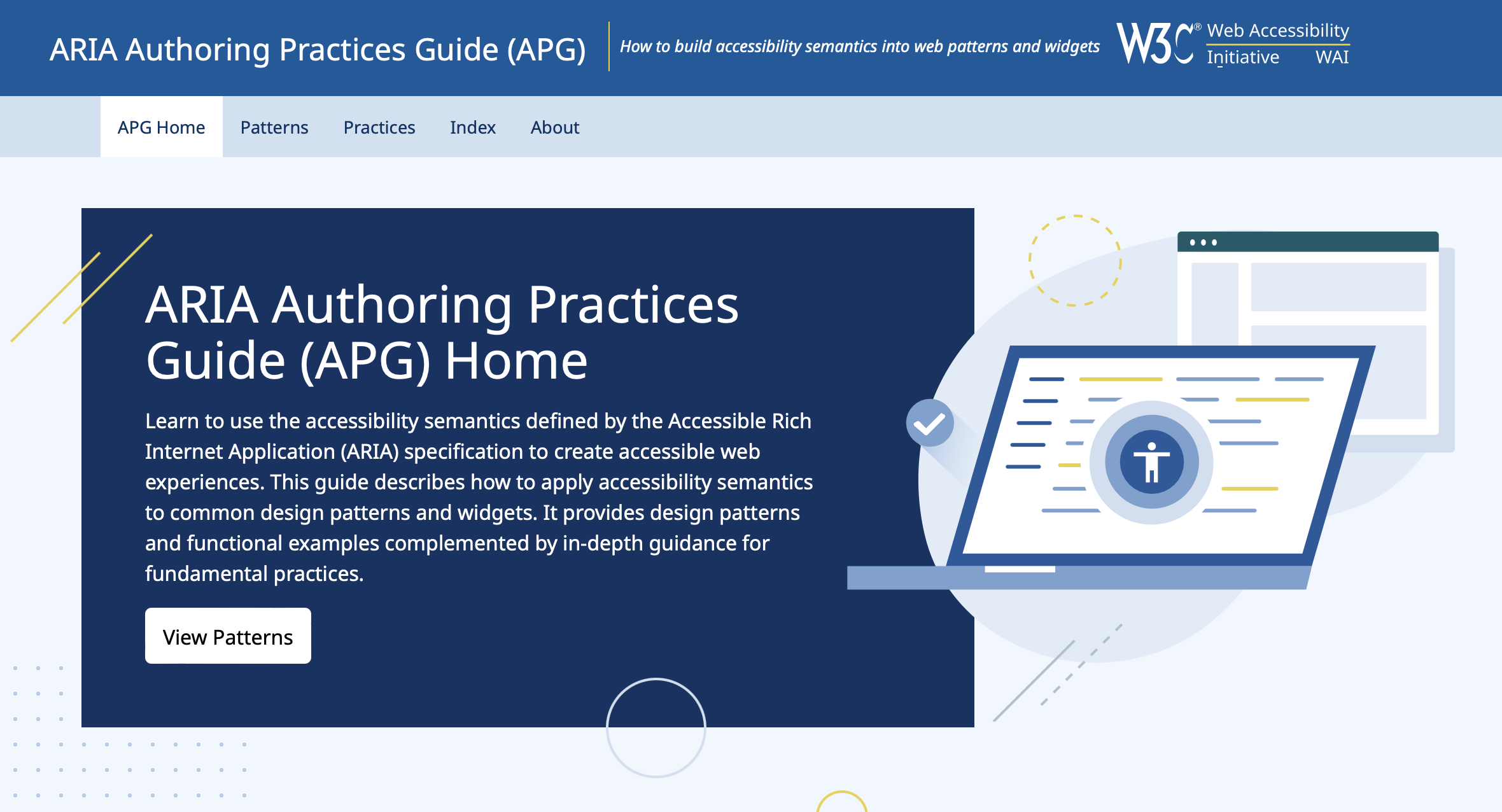 ARIA Authoring Practices Guide (APG)

How to build accessibility semantics into web patterns and widgets

W3C® Web Accessibility Initiative WAI

APG Home Patterns Practices Index About

ARIA Authoring Practices Guide (APG) Home

Learn to use the accessibility semantics defined by the Accessible Rich Internet Application (ARIA) specification to create accessible web experiences. This guide describes how to apply accessibility semantics to common design patterns and widgets. It provides design patterns and functional examples complemented by in-depth guidance for fundamental practices.

View Patterns